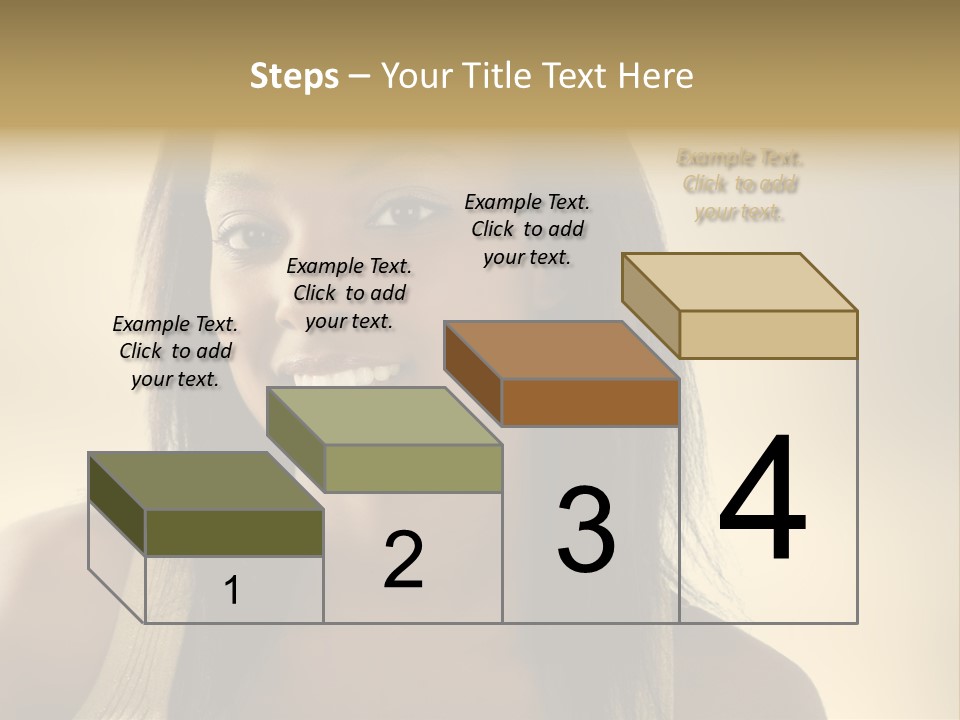 Steps – Your Title Text Here

Example Text. Click to add your text.

Example Text. Click to add your text.

Example Text. Click to add your text.

Example Text. Click to add your text.

1

2

3

4